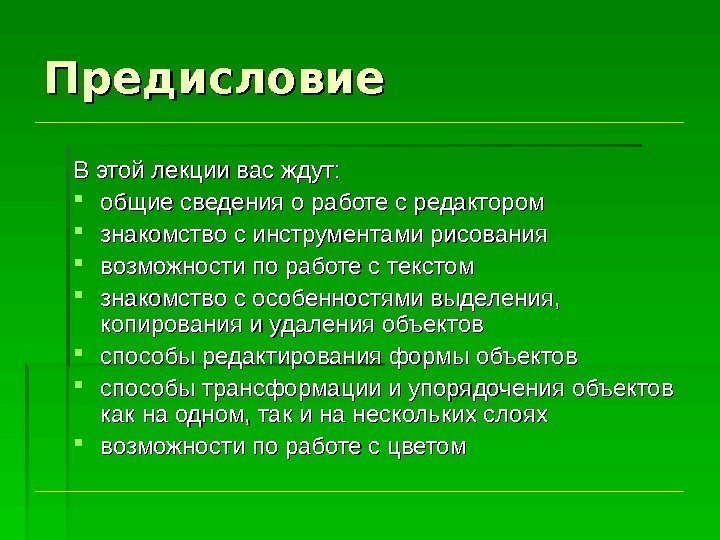 Предисловие

В этой лекции вас ждут:

- общие сведения о работе с редактором
- знакомство с инструментами рисования
- возможности по работе с текстом
- знакомство с особенностями выделения, копирования и удаления объектов
- способы редактирования формы объектов
- способы трансформации и упорядочения объектов как на одном, так и на нескольких слоях
- возможности по работе с цветом